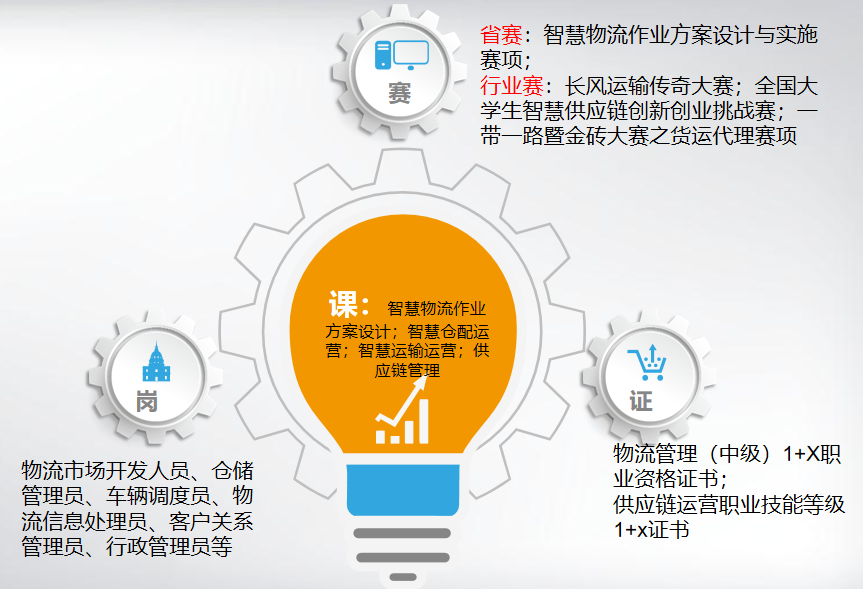 赛

省赛：智慧物流作业方案设计与实施赛项；
行业赛：长风运输传奇大赛；全国大学生智慧供应链创新创业挑战赛；一带一路暨金砖大赛之货运代理赛项

课：智慧物流作业方案设计；智慧仓配运营；智慧运输运营；供应链管理

岗

物流市场开发人员、仓储管理员、车辆调度员、物流信息处理员、客户关系管理员、行政管理员等

证

物流管理（中级）1+X职业资格证书；
供应链运营职业技能等级1+x证书